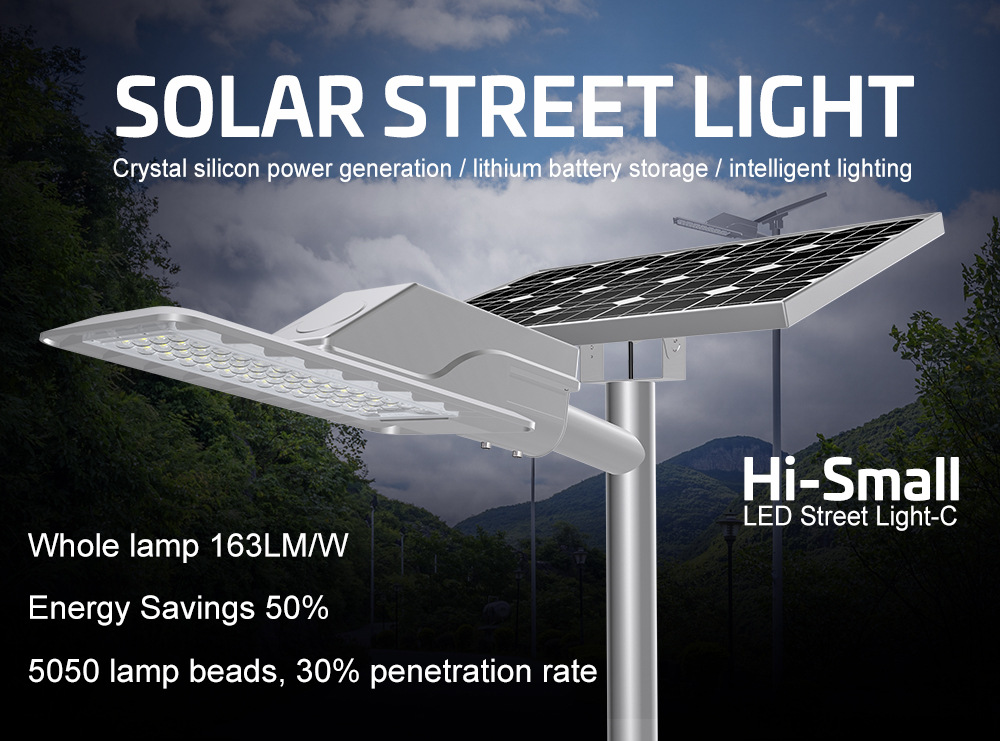 SOLAR STREET LIGHT

Crystal silicon power generation / lithium battery storage / intelligent lighting

Hi-Small
LED Street Light-C

Whole lamp 163LM/W

Energy Savings 50%

5050 lamp beads, 30% penetration rate